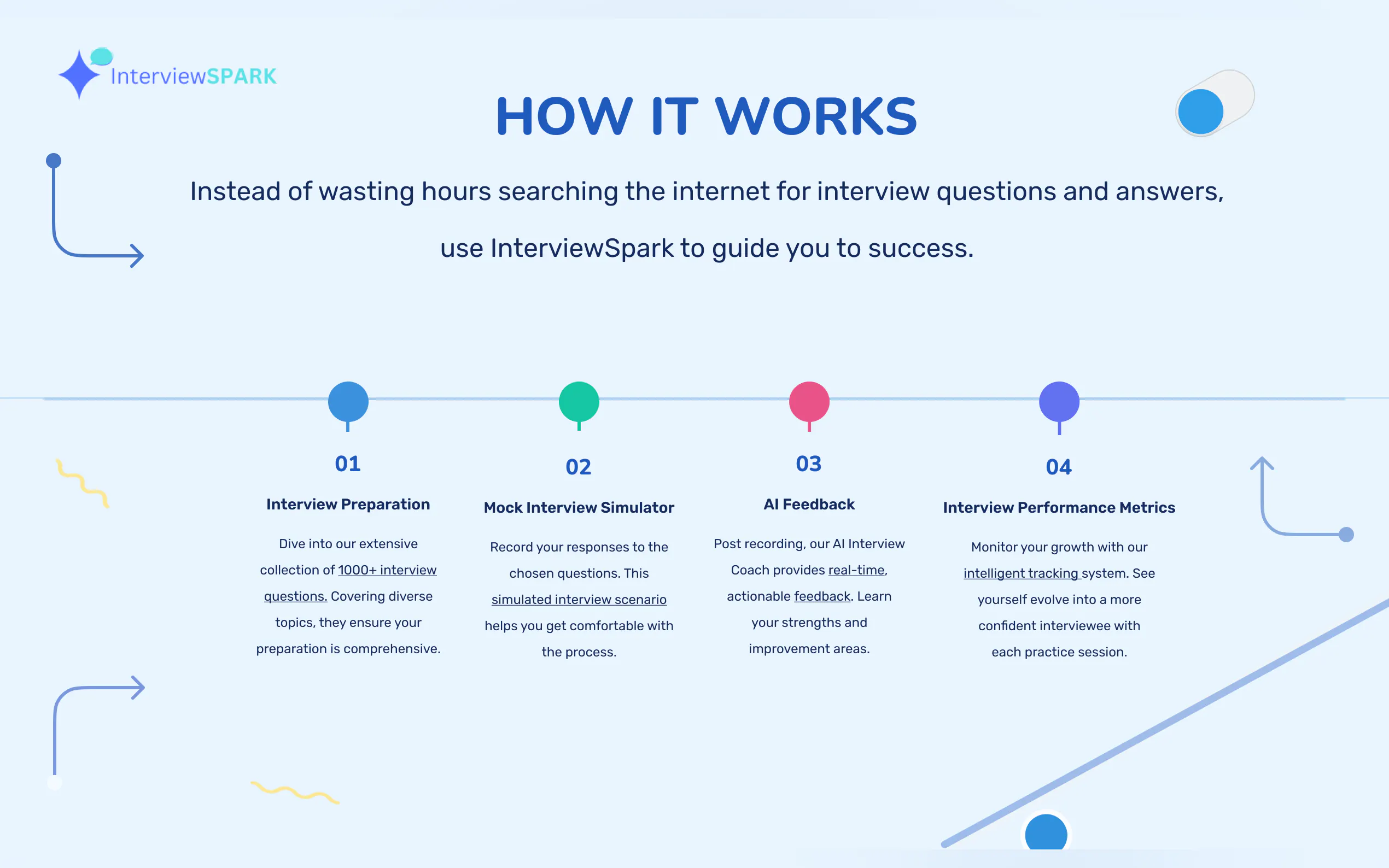 InterviewSPARK

HOW IT WORKS

Instead of wasting hours searching the internet for interview questions and answers, use InterviewSpark to guide you to success.

01

Interview Preparation

Dive into our extensive collection of 1000+ interview questions. Covering diverse topics, they ensure your preparation is comprehensive.

02

Mock Interview Simulator

Record your responses to the chosen questions. This simulated interview scenario helps you get comfortable with the process.

03

AI Feedback

Post recording, our AI Interview Coach provides real-time, actionable feedback. Learn your strengths and improvement areas.

04

Interview Performance Metrics

Monitor your growth with our intelligent tracking system. See yourself evolve into a more confident interviewee with each practice session.